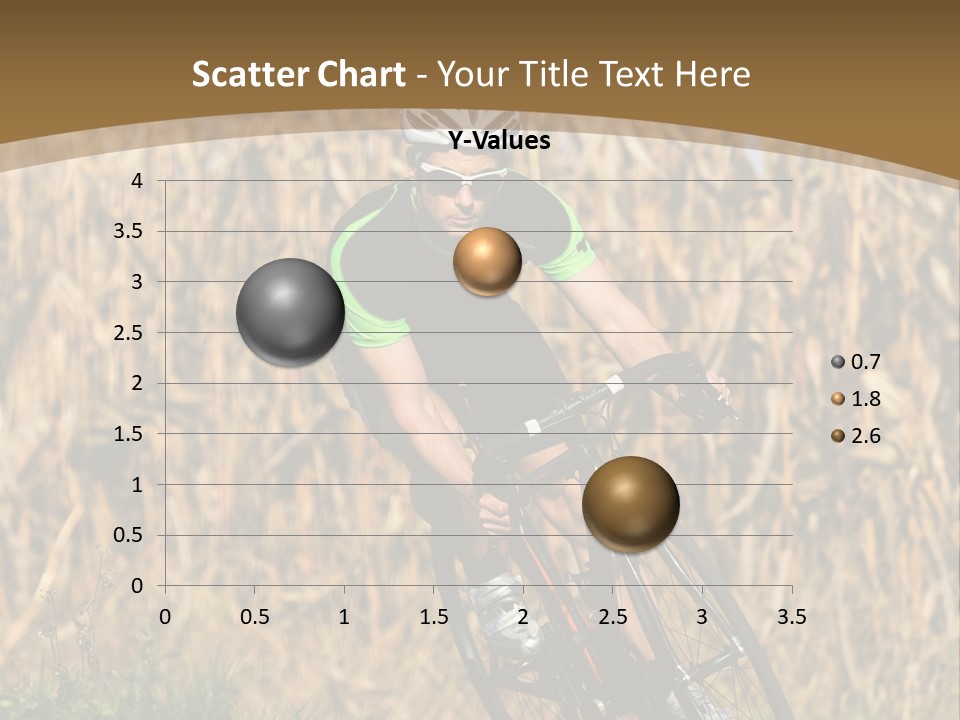 Scatter Chart - Your Title Text Here

Y-Values

4
3.5
3
2.5
2
1.5
1
0.5
0

0 0.5 1 1.5 2 2.5 3 3.5

0.7
1.8
2.6